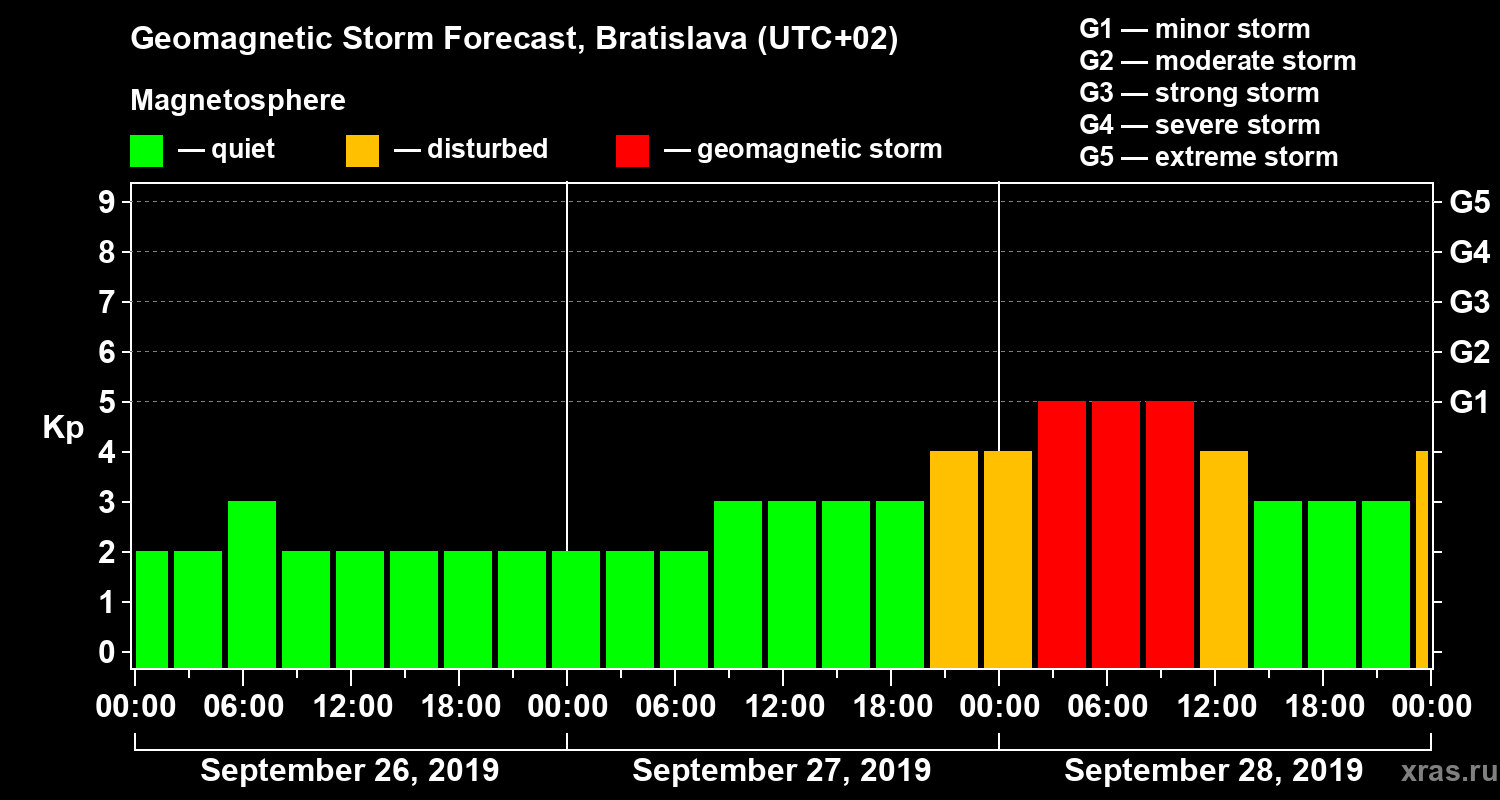 Geomagnetic Storm Forecast, Bratislava (UTC+02)

Magnetosphere

— quiet — disturbed — geomagnetic storm

G1 — minor storm
G2 — moderate storm
G3 — strong storm
G4 — severe storm
G5 — extreme storm

Kp

9
8
7
6
5
4
3
2
1
0

G5
G4
G3
G2
G1

00:00 06:00 12:00 18:00 00:00 06:00 12:00 18:00 00:00 06:00 12:00 18:00 00:00

September 26, 2019
September 27, 2019
September 28, 2019

xras.ru